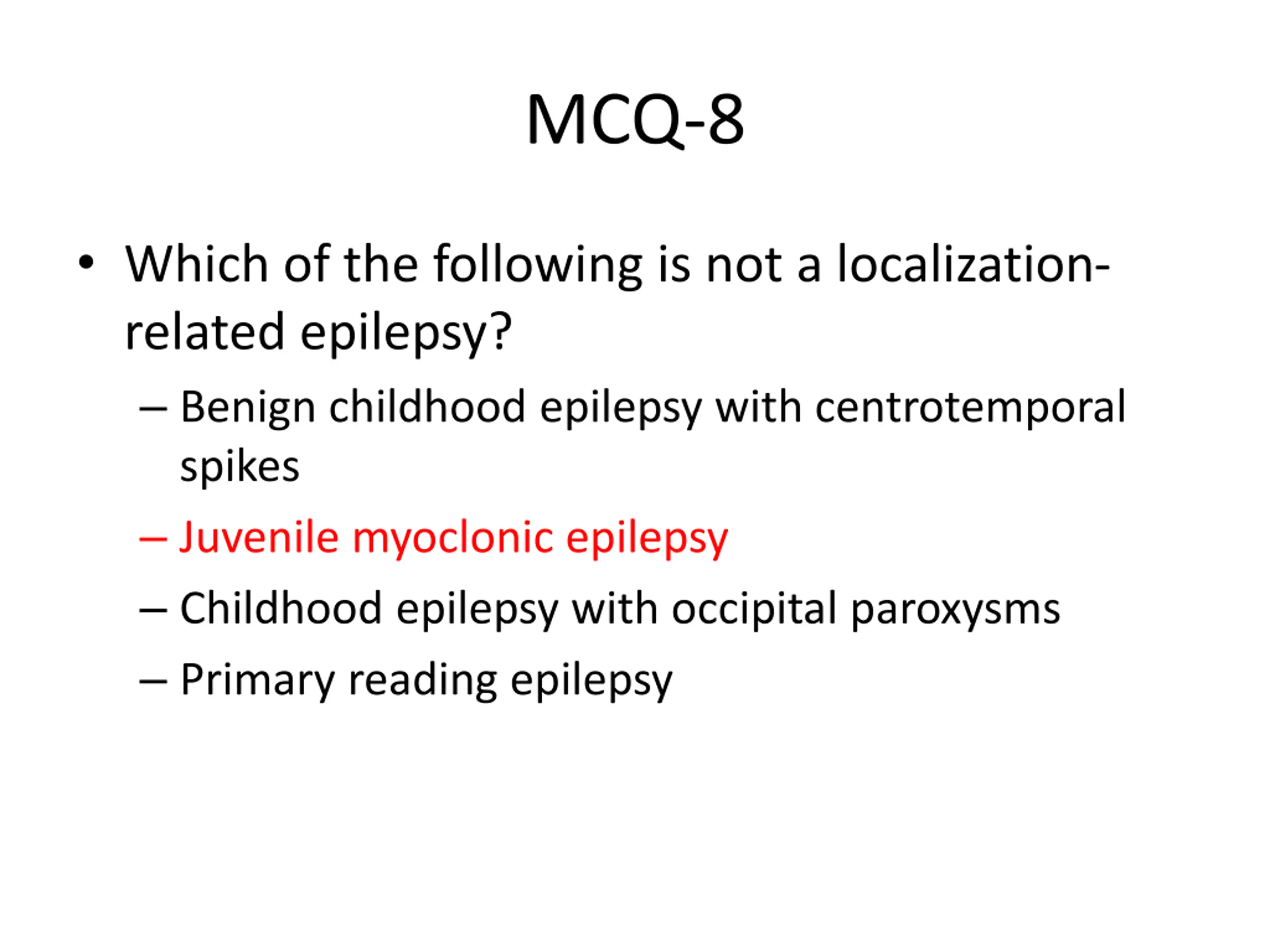 MCQ-8

• Which of the following is not a localization-related epilepsy?
– Benign childhood epilepsy with centrotemporal spikes
– Juvenile myoclonic epilepsy
– Childhood epilepsy with occipital paroxysms
– Primary reading epilepsy